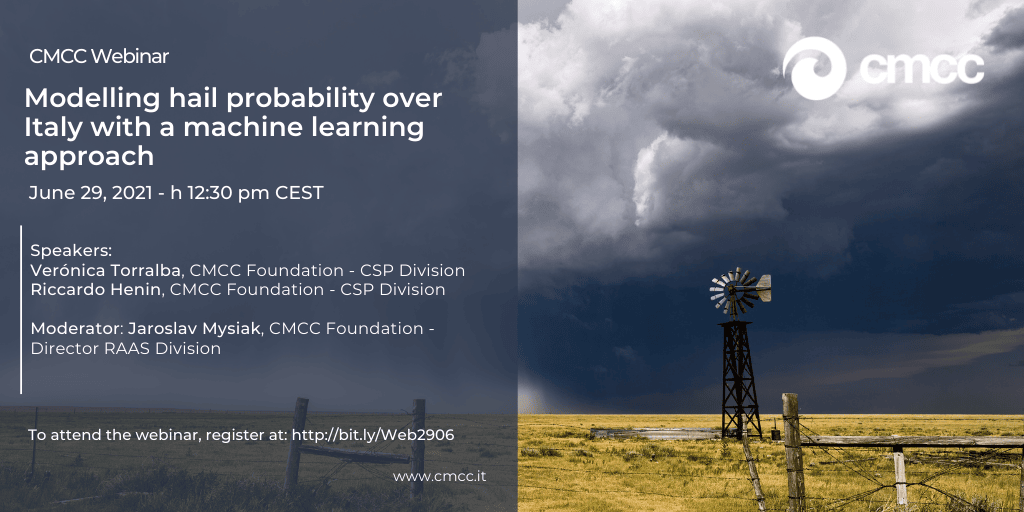 CMCC Webinar

Modelling hail probability over Italy with a machine learning approach

June 29, 2021 - h 12:30 pm CEST

Speakers:
Verónica Torralba, CMCC Foundation - CSP Division
Riccardo Henin, CMCC Foundation - CSP Division

Moderator: Jaroslav Mysiak, CMCC Foundation - Director RAAS Division

To attend the webinar, register at: http://bit.ly/Web2906

www.cmcc.it

cmcc